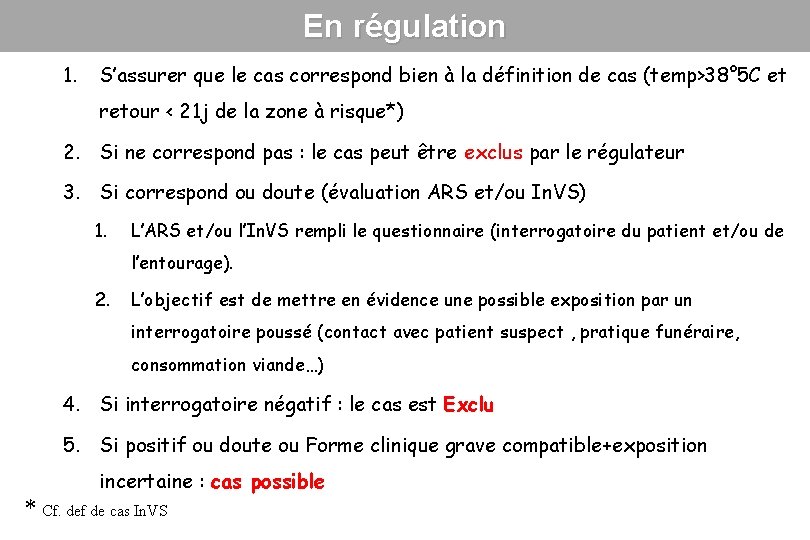 En régulation

1. S'assurer que le cas correspond bien à la définition de cas (temp>38°5C et retour < 21j de la zone à risque*)
2. Si ne correspond pas : le cas peut être exclus par le régulateur
3. Si correspond ou doute (évaluation ARS et/ou InVS)
   1. L'ARS et/ou l'InVS rempli le questionnaire (interrogatoire du patient et/ou de l'entourage).
   2. L'objectif est de mettre en évidence une possible exposition par un interrogatoire poussé (contact avec patient suspect , pratique funéraire, consommation viande…)
4. Si interrogatoire négatif : le cas est Exclu
5. Si positif ou doute ou Forme clinique grave compatible+exposition incertaine : cas possible

* Cf. def de cas InVS